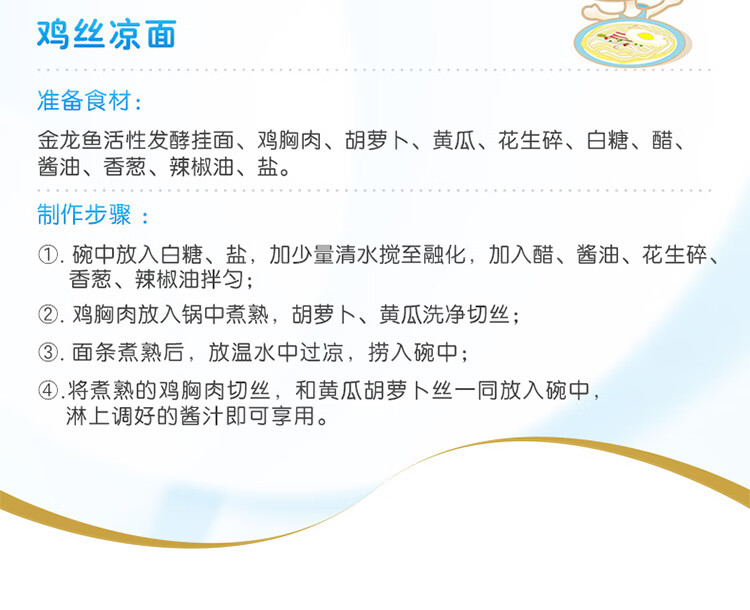 鸡丝凉面

准备食材：

金龙鱼活性发酵挂面、鸡胸肉、胡萝卜、黄瓜、花生碎、白糖、醋、酱油、香葱、辣椒油、盐。

制作步骤：

①. 碗中放入白糖、盐，加少量清水搅至融化，加入醋、酱油、花生碎、香葱、辣椒油拌匀；

②. 鸡胸肉放入锅中煮熟，胡萝卜、黄瓜洗净切丝；

③. 面条煮熟后，放温水中过凉，捞入碗中；

④.将煮熟的鸡胸肉切丝，和黄瓜胡萝卜丝一同放入碗中，淋上调好的酱汁即可享用。